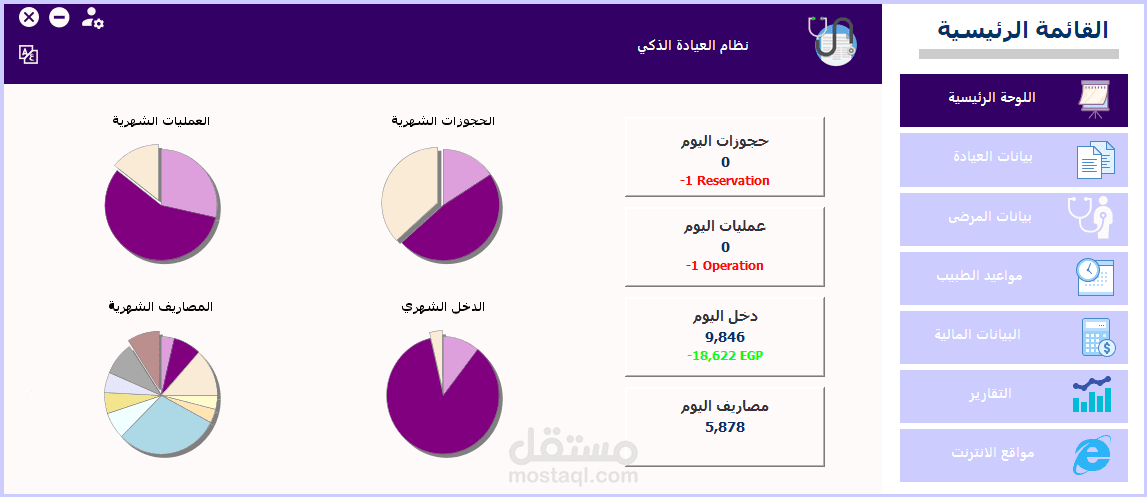 نظام العيادة الذكي

القائمة الرئيسية

اللوحة الرئيسية
بيانات العيادة
بيانات المرضى
مواعيد الطبيب
البيانات المالية
التقارير
مواقع الانترنت

حجوزات اليوم
0
-1 Reservation

عمليات اليوم
0
-1 Operation

دخل اليوم
9,846
-18,622 EGP

مصاريف اليوم
5,878

الحجوزات الشهرية
العمليات الشهرية
الدخل الشهري
المصاريف الشهرية

مستقل
mostaql.com